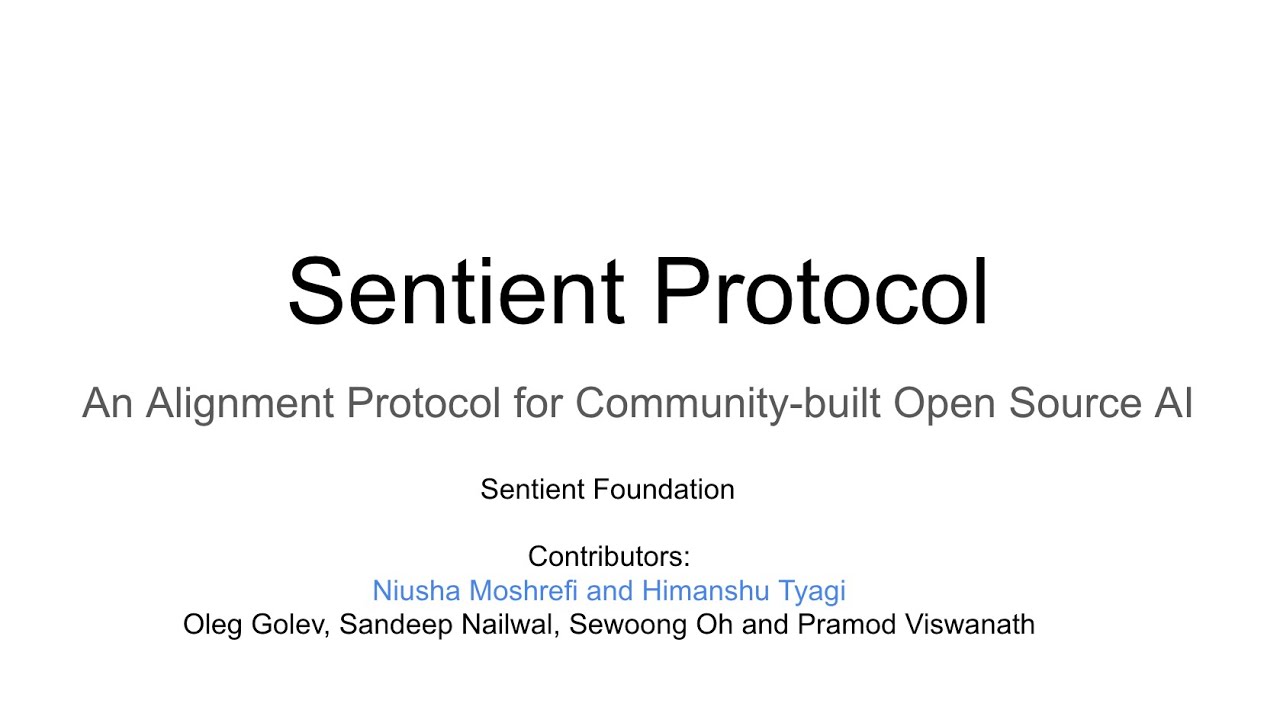 Sentient Protocol

An Alignment Protocol for Community-built Open Source AI

Sentient Foundation

Contributors:
Niusha Moshrefi and Himanshu Tyagi
Oleg Golev, Sandeep Nailwal, Sewoong Oh and Pramod Viswanath